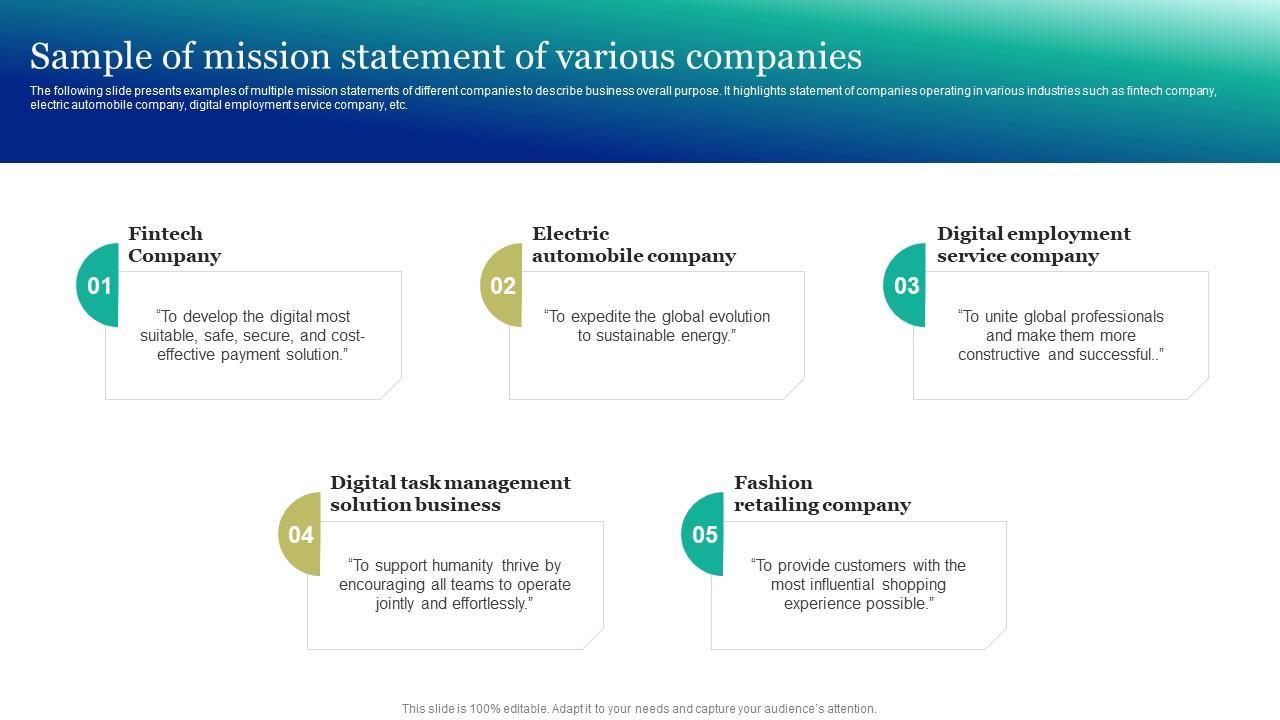 Sample of mission statement of various companies

The following slide presents examples of multiple mission statements of different companies to describe business overall purpose. It highlights statement of companies operating in various industries such as fintech company, electric automobile company, digital employment service company, etc.

01
Fintech Company
“To develop the digital most suitable, safe, secure, and cost-effective payment solution.”

02
Electric automobile company
“To expedite the global evolution to sustainable energy.”

03
Digital employment service company
“To unite global professionals and make them more constructive and successful..”

04
Digital task management solution business
“To support humanity thrive by encouraging all teams to operate jointly and effortlessly.”

05
Fashion retailing company
“To provide customers with the most influential shopping experience possible.”

This slide is 100% editable. Adapt it to your needs and capture your audience’s attention.